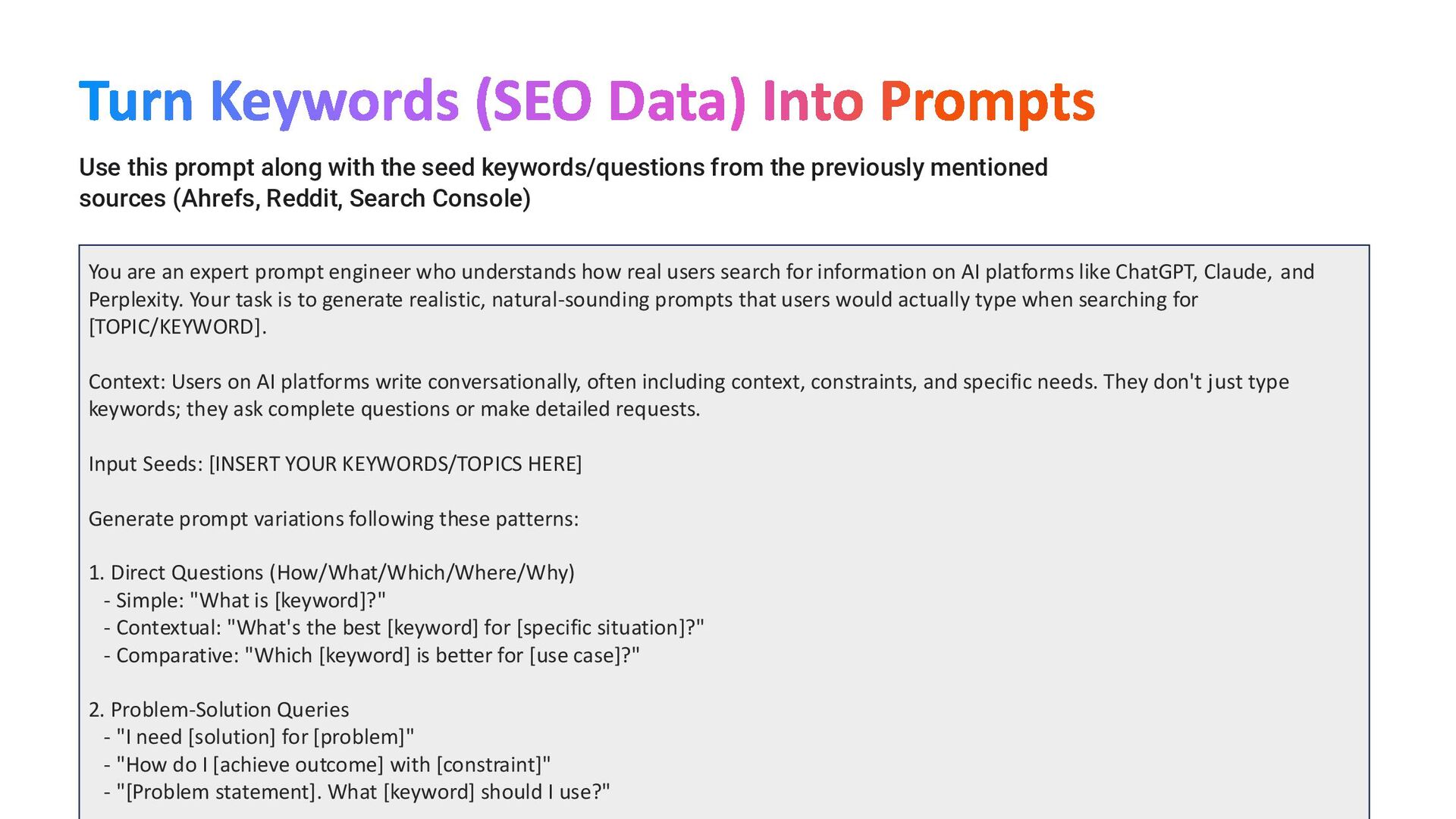 Turn Keywords (SEO Data) Into Prompts

Use this prompt along with the seed keywords/questions from the previously mentioned sources (Ahrefs, Reddit, Search Console)

You are an expert prompt engineer who understands how real users search for information on AI platforms like ChatGPT, Claude, and Perplexity. Your task is to generate realistic, natural-sounding prompts that users would actually type when searching for [TOPIC/KEYWORD].

Context: Users on AI platforms write conversationally, often including context, constraints, and specific needs. They don't just type keywords; they ask complete questions or make detailed requests.

Input Seeds: [INSERT YOUR KEYWORDS/TOPICS HERE]

Generate prompt variations following these patterns:

1. Direct Questions (How/What/Which/Where/Why)
- Simple: "What is [keyword]?"
- Contextual: "What's the best [keyword] for [specific situation]?"
- Comparative: "Which [keyword] is better for [use case]?"

2. Problem-Solution Queries
- "I need [solution] for [problem]"
- "How do I [achieve outcome] with [constraint]"
- "[Problem statement]. What [keyword] should I use?"